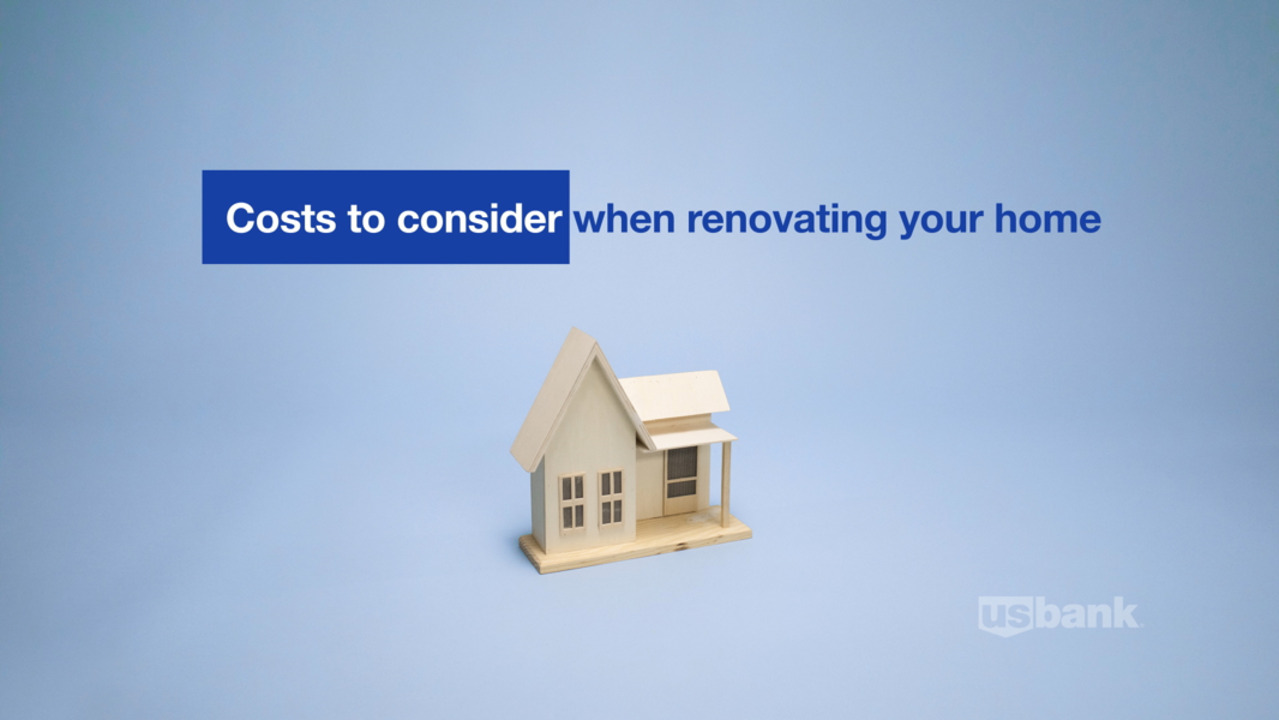 Costs to consider when renovating your home

usbank